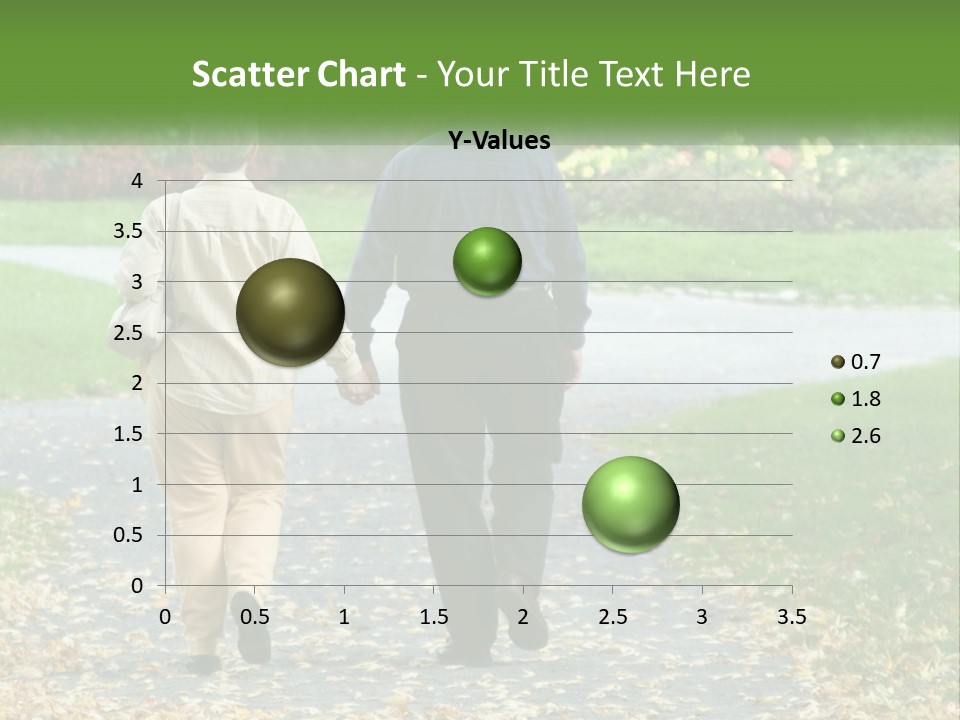 Scatter Chart - Your Title Text Here

Y-Values

4
3.5
3
2.5
2
1.5
1
0.5
0

0 0.5 1 1.5 2 2.5 3 3.5

0.7
1.8
2.6